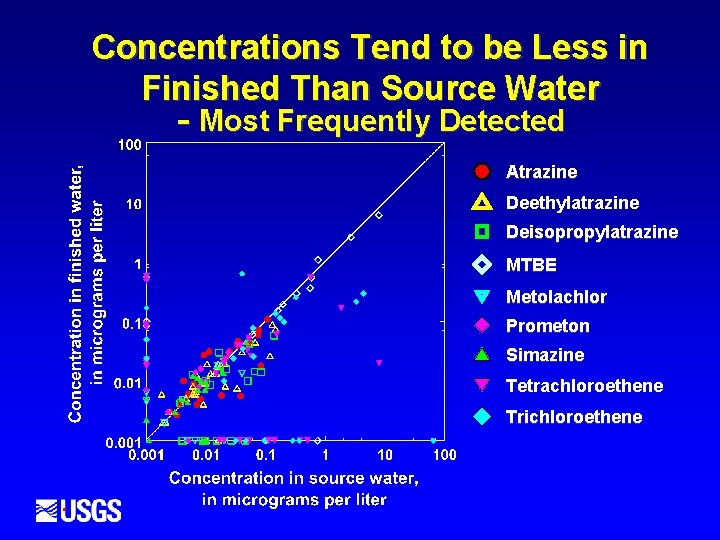 Concentrations Tend to be Less in Finished Than Source Water
- Most Frequently Detected

Concentration in finished water, in micrograms per liter

100
10
1
0.1
0.01
0.001

0.001
0.01
0.1
1
10
100

Concentration in source water, in micrograms per liter

Atrazine
Deethylatrazine
Deisopropylatrazine
MTBE
Metolachlor
Prometon
Simazine
Tetrachloroethene
Trichloroethene

USGS